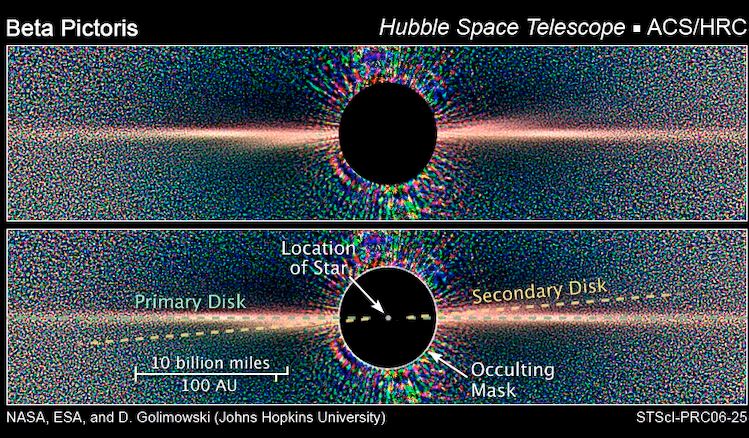 Beta Pictoris

Hubble Space Telescope ▪ ACS/HRC

Location of Star

Primary Disk

Secondary Disk

10 billion miles

100 AU

Occulting Mask

NASA, ESA, and D. Golimowski (Johns Hopkins University)

STScI-PRC06-25